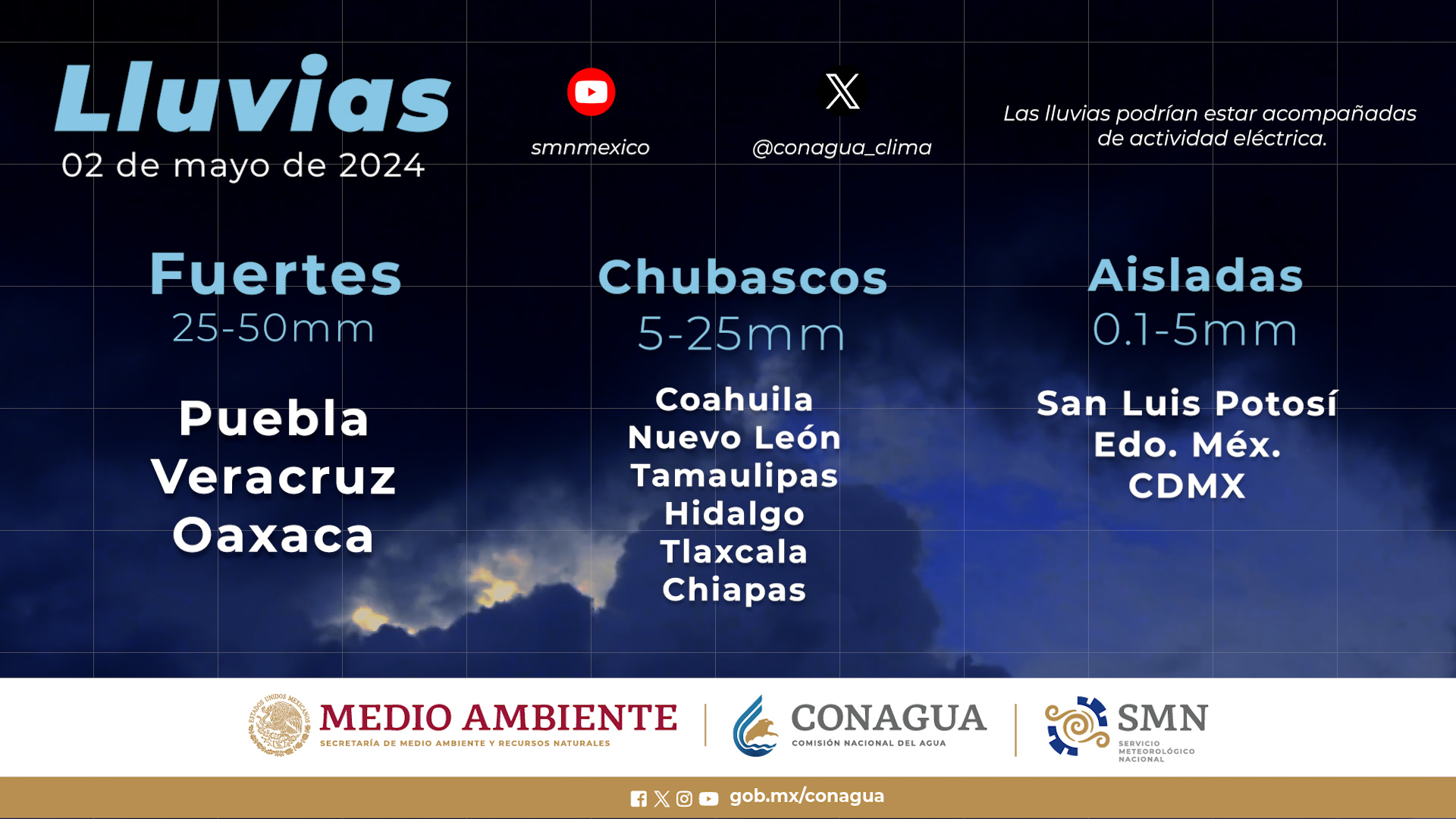 Lluvias
02 de mayo de 2024

smnmexico

@conagua_clima

Las lluvias podrían estar acompañadas de actividad eléctrica.

Fuertes
25-50mm

Puebla
Veracruz
Oaxaca

Chubascos
5-25mm

Coahuila
Nuevo León
Tamaulipas
Hidalgo
Tlaxcala
Chiapas

Aisladas
0.1-5mm

San Luis Potosí
Edo. Méx.
CDMX

ESTADOS UNIDOS MEXICANOS
MEDIO AMBIENTE
SECRETARÍA DE MEDIO AMBIENTE Y RECURSOS NATURALES

CONAGUA
COMISIÓN NACIONAL DEL AGUA

SMN
SERVICIO METEOROLÓGICO NACIONAL

gob.mx/conagua